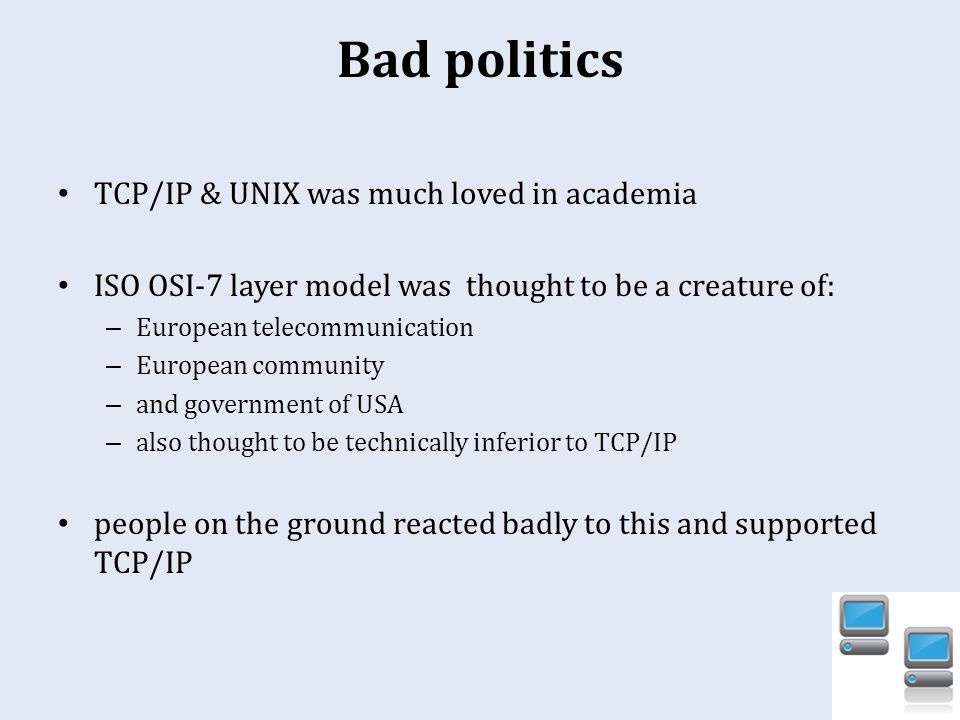 Bad politics

• TCP/IP & UNIX was much loved in academia

• ISO OSI-7 layer model was thought to be a creature of:
– European telecommunication
– European community
– and government of USA
– also thought to be technically inferior to TCP/IP

• people on the ground reacted badly to this and supported TCP/IP